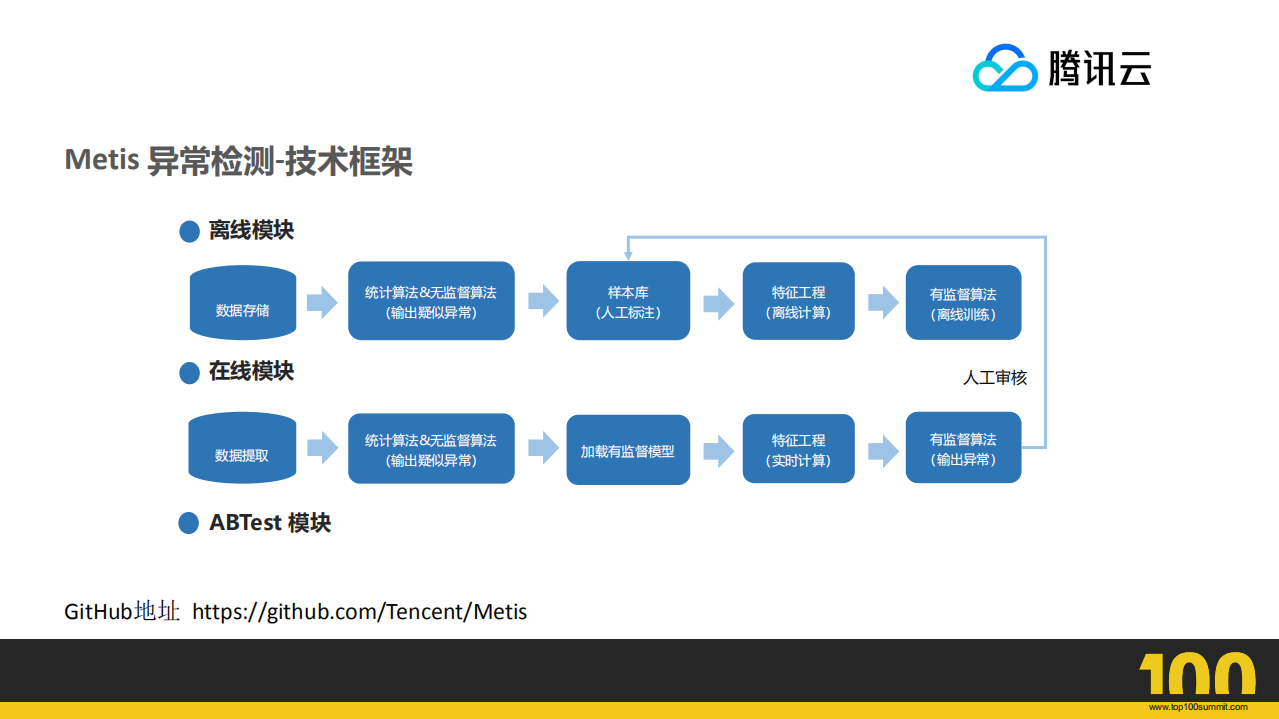 腾讯云

Metis 异常检测-技术框架

离线模块

数据存储

统计算法&无监督算法 （输出疑似异常）

样本库 （人工标注）

特征工程 （离线计算）

有监督算法 （离线训练）

在线模块

人工审核

数据提取

统计算法&无监督算法 （输出疑似异常）

加载有监督模型

特征工程 （实时计算）

有监督算法 （输出异常）

ABTest 模块

GitHub地址 https://github.com/Tencent/Metis

100

www.top100summit.com